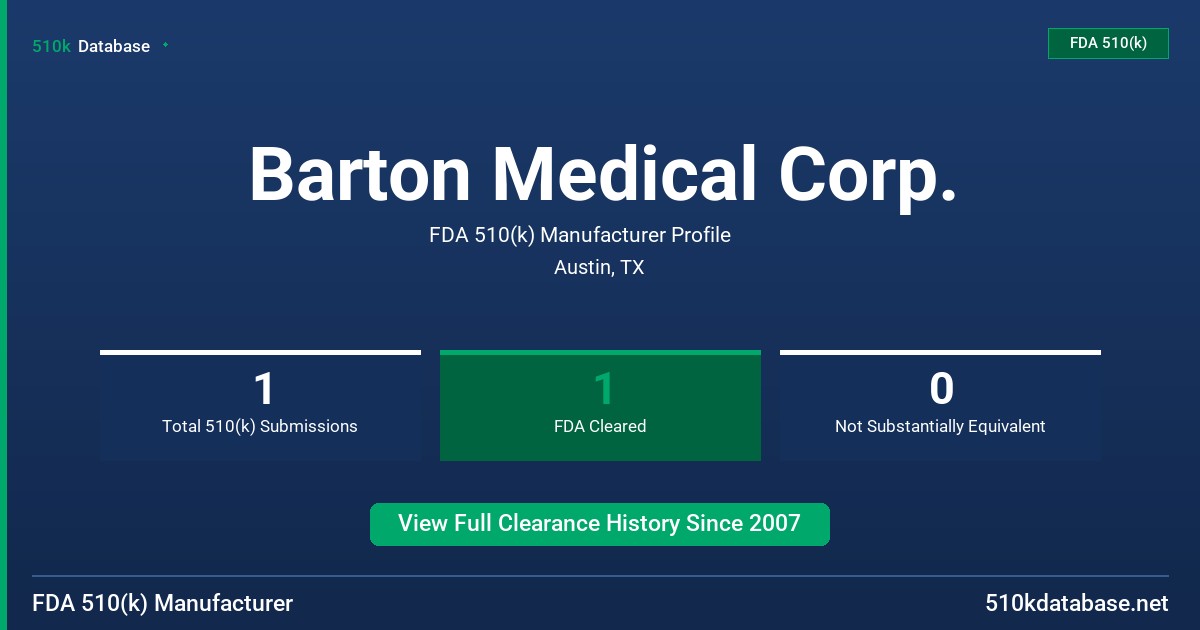 510k Database

FDA 510(k)

Barton Medical Corp.

FDA 510(k) Manufacturer Profile

Austin, TX

1
Total 510(k) Submissions

1
FDA Cleared

0
Not Substantially Equivalent

View Full Clearance History Since 2007

FDA 510(k) Manufacturer

510kdatabase.net